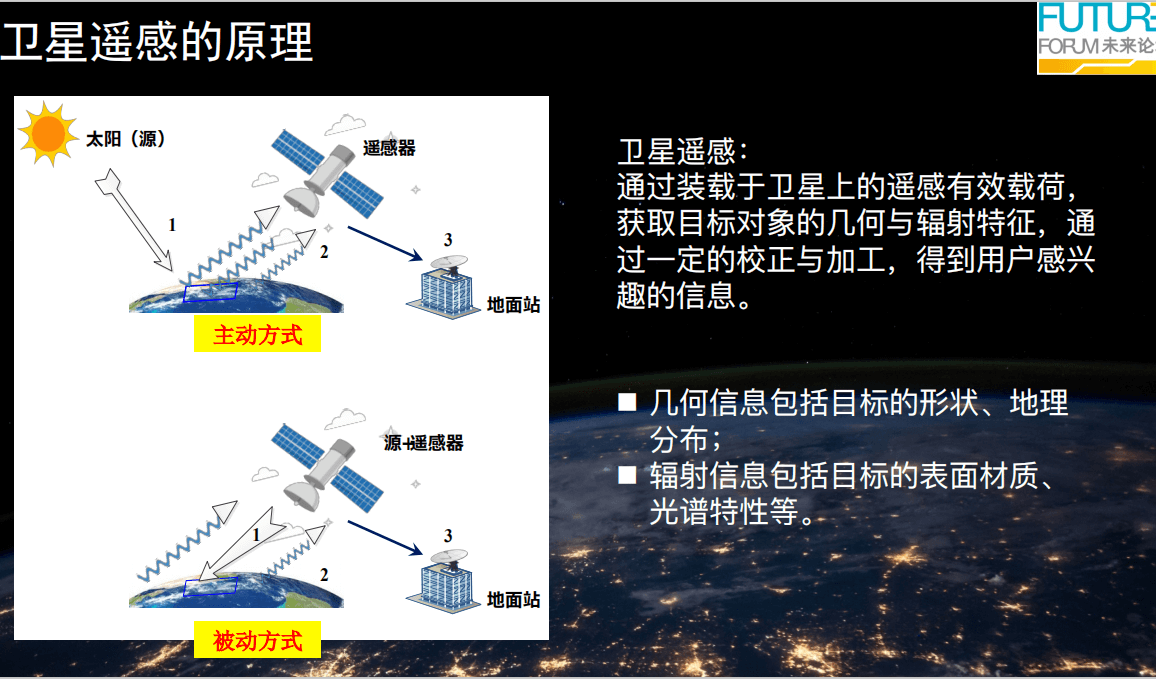 卫星遥感的原理

FUTUR
FORUM 未来论

太阳（源）

遥感器

1

2

3

地面站

主动方式

源+遥感器

1

2

3

地面站

被动方式

卫星遥感：
通过装载于卫星上的遥感有效载荷，获取目标对象的几何与辐射特征，通过一定的校正与加工，得到用户感兴趣的信息。

■ 几何信息包括目标的形状、地理分布；
■ 辐射信息包括目标的表面材质、光谱特性等。